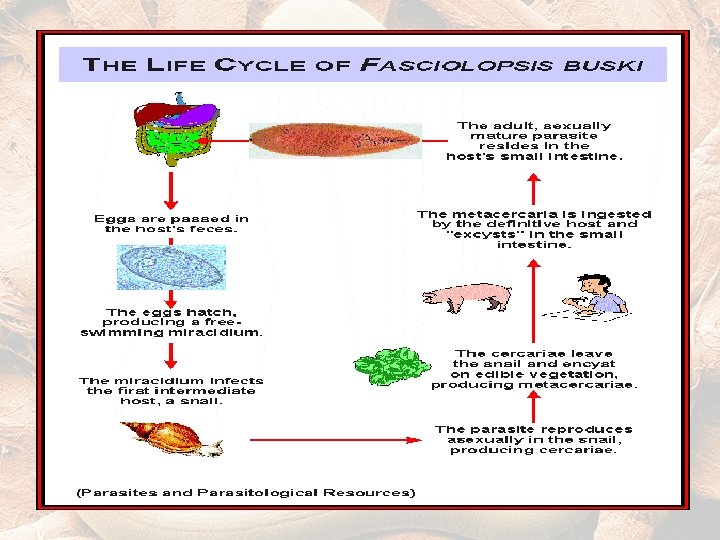 THE LIFE CYCLE OF FASCIOLOPSIS BUSKI

The adult, sexually mature parasite resides in the host's small intestine.

Eggs are passed in the host's feces.

The eggs hatch, producing a free-swimming miracidium.

The miracidium infects the first intermediate host, a snail.

The parasite reproduces asexually in the snail, producing cercariae.

The cercariae leave the snail and encyst on edible vegetation, producing metacercariae.

The metacercaria is ingested by the definitive host and "excysts" in the small intestine.

(Parasites and Parasitological Resources)